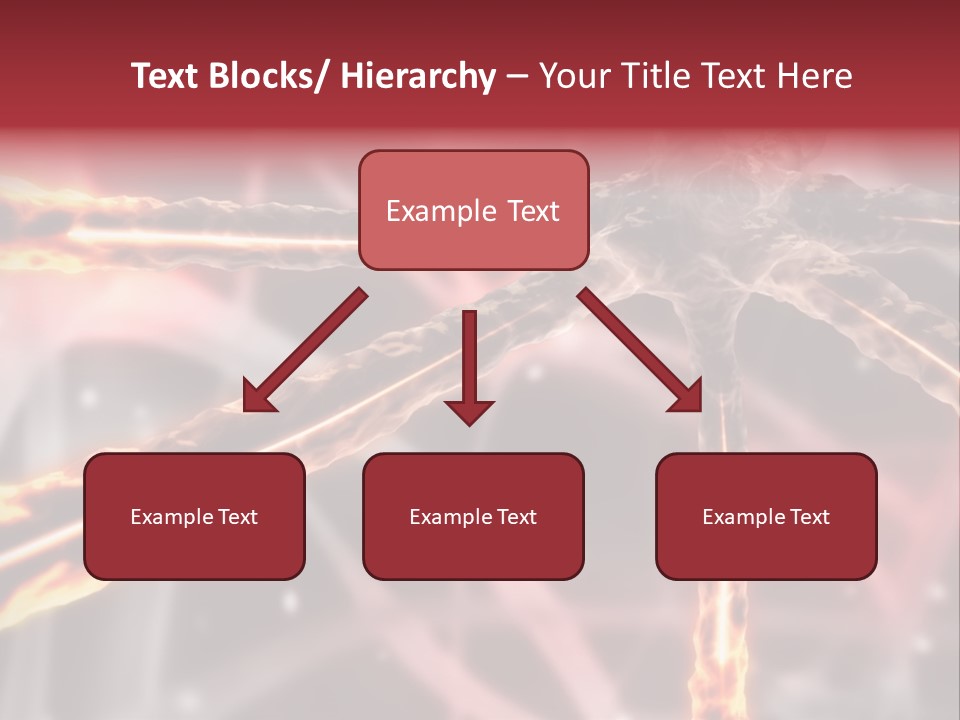 Text Blocks/ Hierarchy – Your Title Text Here

Example Text

Example Text

Example Text

Example Text